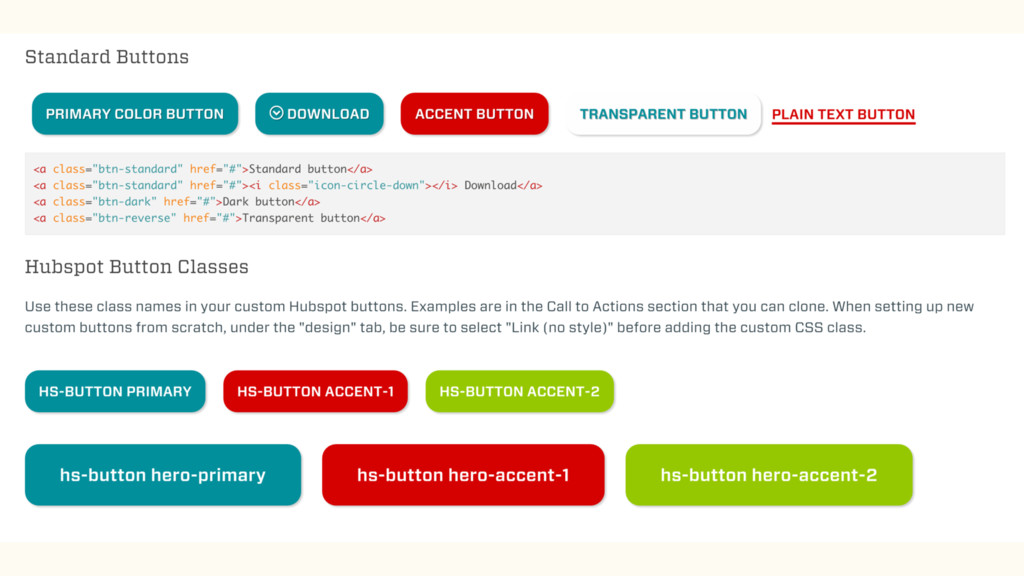 Standard Buttons

PRIMARY COLOR BUTTON
DOWNLOAD
ACCENT BUTTON
TRANSPARENT BUTTON
PLAIN TEXT BUTTON

<a class="btn-standard" href="#">Standard button</a>
<a class="btn-standard" href="#"><i class="icon-circle-down"></i> Download</a>
<a class="btn-dark" href="#">Dark button</a>
<a class="btn-reverse" href="#">Transparent button</a>

Hubspot Button Classes

Use these class names in your custom Hubspot buttons. Examples are in the Call to Actions section that you can clone. When setting up new custom buttons from scratch, under the "design" tab, be sure to select "Link (no style)" before adding the custom CSS class.

HS-BUTTON PRIMARY
HS-BUTTON ACCENT-1
HS-BUTTON ACCENT-2

hs-button hero-primary
hs-button hero-accent-1
hs-button hero-accent-2